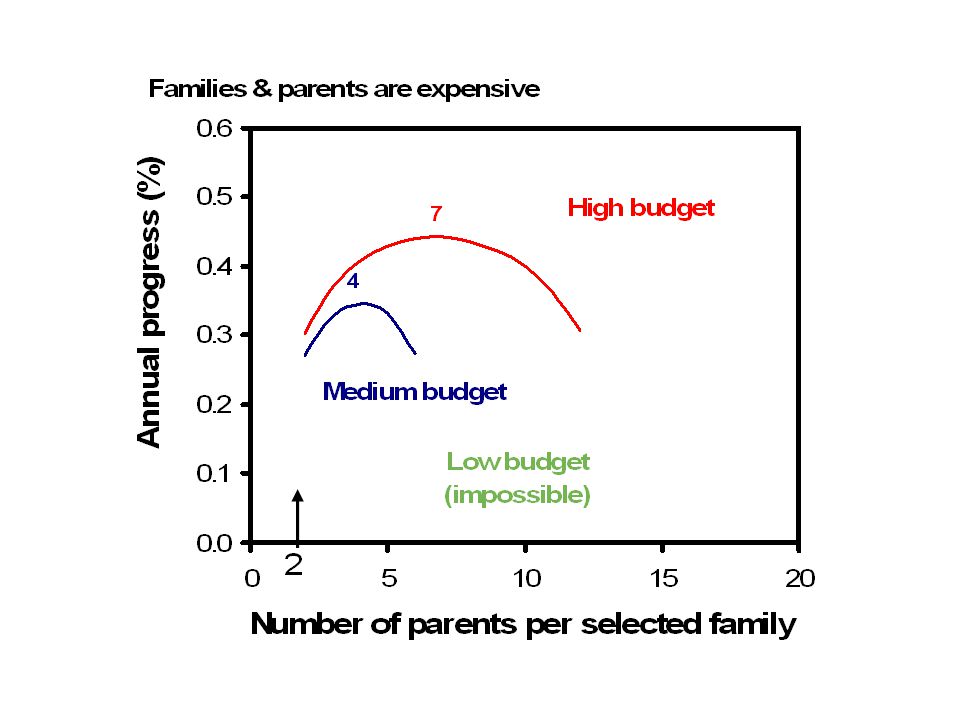 Families & parents are expensive

Annual progress (%)

0.6
0.5
0.4
0.3
0.2
0.1
0.0

7
High budget
4
Medium budget
Low budget (impossible)

2

0
5
10
15
20

Number of parents per selected family